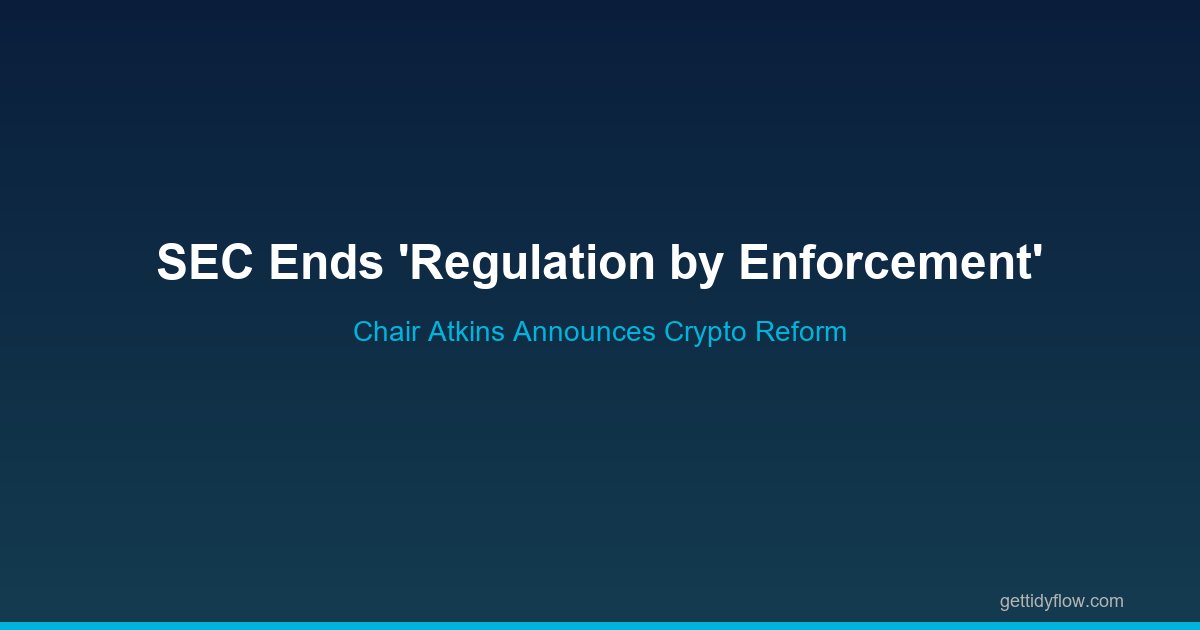 SEC Ends 'Regulation by Enforcement'

Chair Atkins Announces Crypto Reform

gettidyflow.com